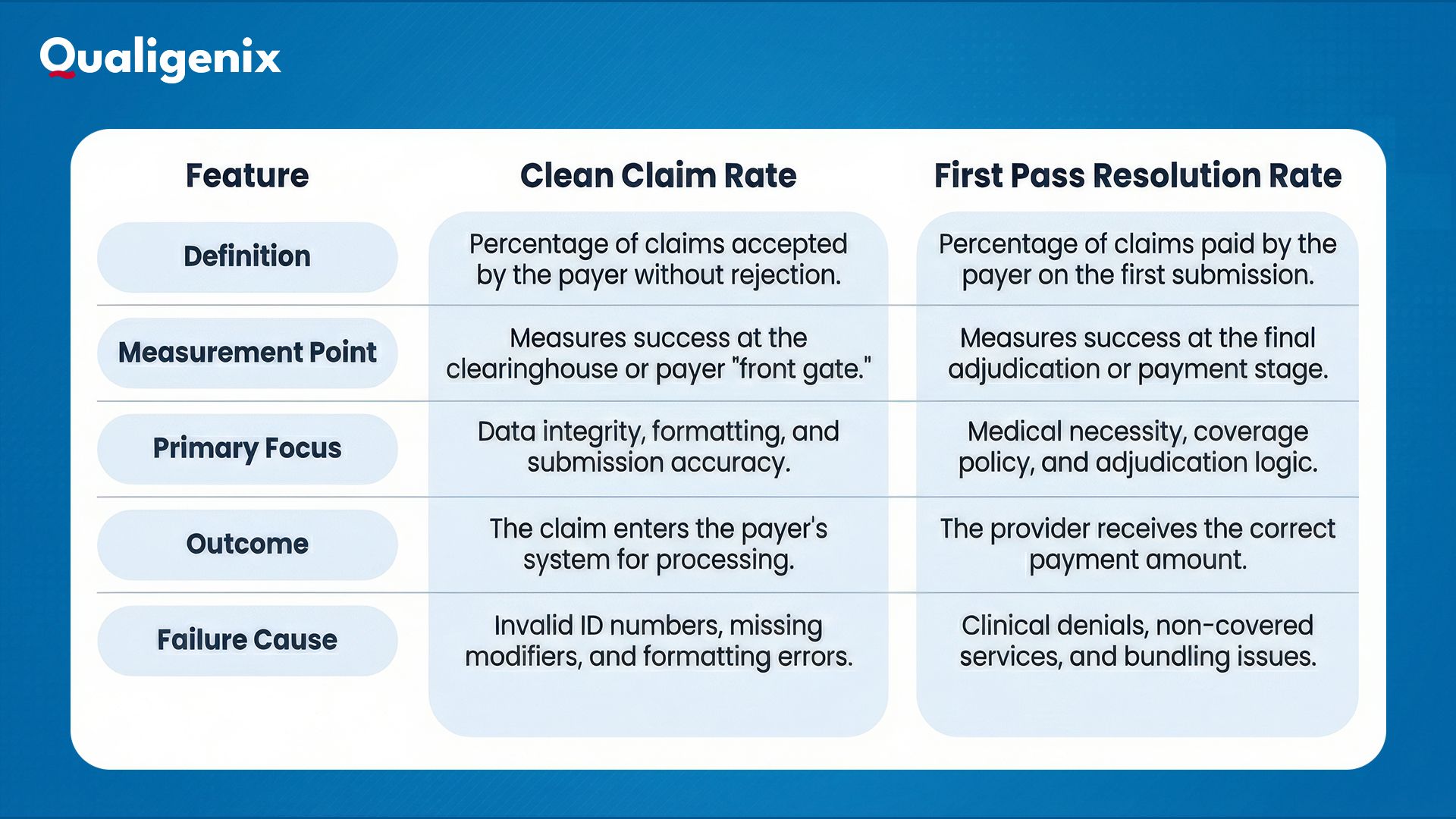 Qualigenix

| Feature | Clean Claim Rate | First Pass Resolution Rate |
|---|---|---|
| Definition | Percentage of claims accepted by the payer without rejection. | Percentage of claims paid by the payer on the first submission. |
| Measurement Point | Measures success at the clearinghouse or payer "front gate." | Measures success at the final adjudication or payment stage. |
| Primary Focus | Data integrity, formatting, and submission accuracy. | Medical necessity, coverage policy, and adjudication logic. |
| Outcome | The claim enters the payer's system for processing. | The provider receives the correct payment amount. |
| Failure Cause | Invalid ID numbers, missing modifiers, and formatting errors. | Clinical denials, non-covered services, and bundling issues. |